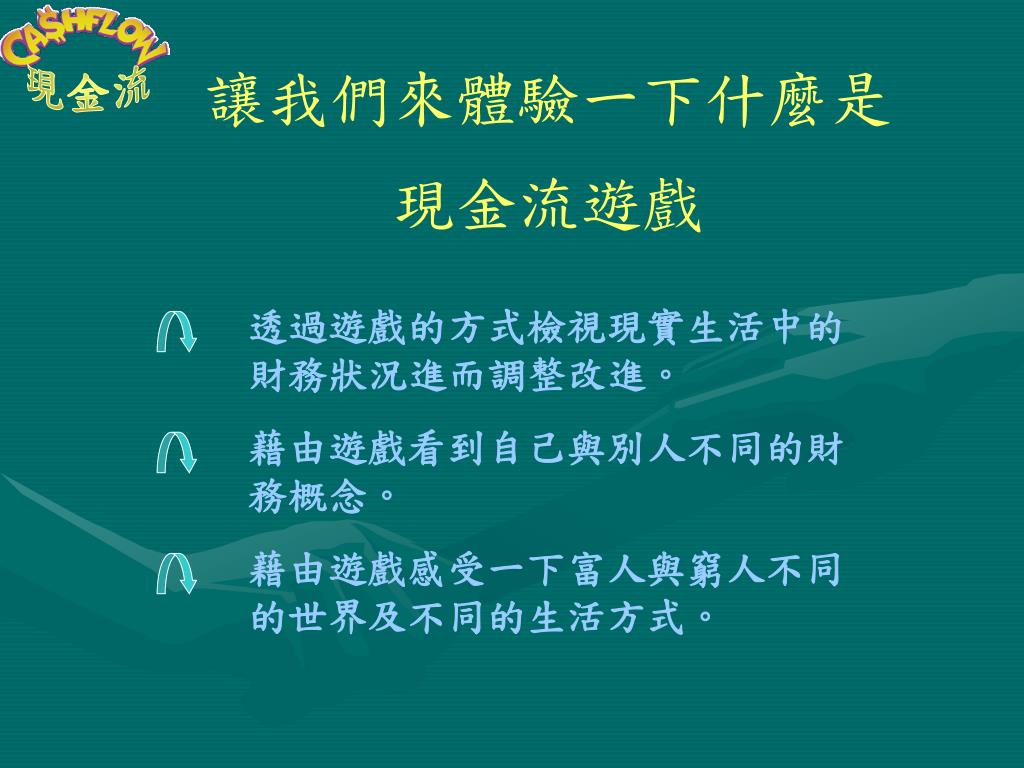 CASHFLOW
現金流

讓我們來體驗一下什麼是

現金流遊戲

透過遊戲的方式檢視現實生活中的財務狀況進而調整改進。

藉由遊戲看到自己與別人不同的財務概念。

藉由遊戲感受一下富人與窮人不同的世界及不同的生活方式。